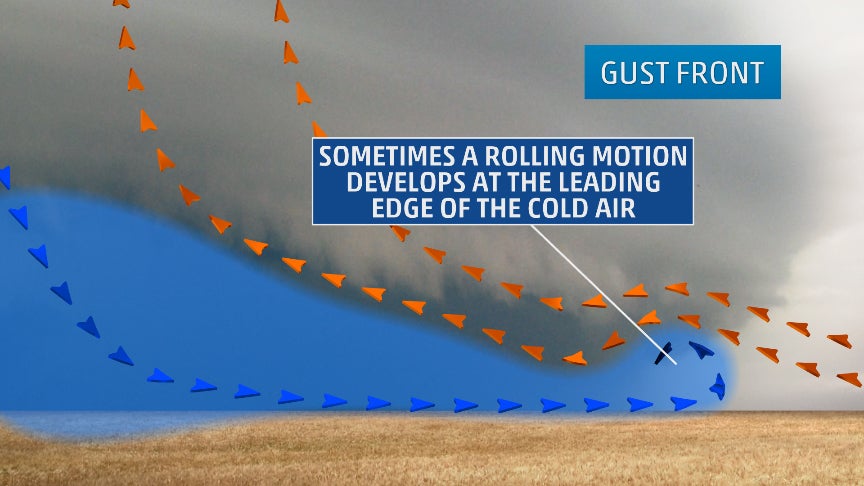 GUST FRONT

SOMETIMES A ROLLING MOTION DEVELOPS AT THE LEADING EDGE OF THE COLD AIR